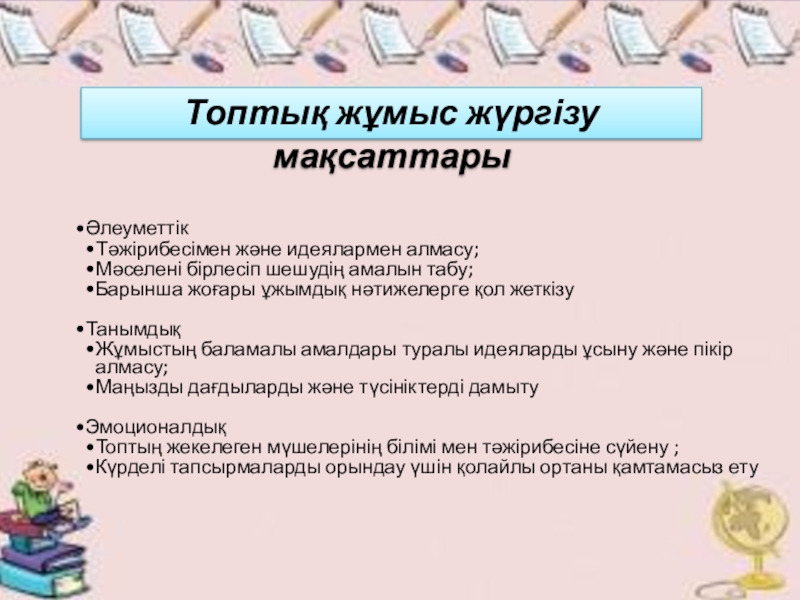 Топтық жұмыс жүргізу мақсаттары

•Әлеуметтік
•Тәжірибесімен және идеялармен алмасу;
•Мәселені бірлесіп шешудің амалын табу;
•Барынша жоғары ұжымдық нәтижелерге қол жеткізу

•Танымдық
•Жұмыстың баламалы амалдары туралы идеяларды ұсыну және пікір алмасу;
•Маңызды дағдыларды және түсініктерді дамыту

•Эмоционалдық
•Топтың жекелеген мүшелерінің білімі мен тәжірибесіне сүйену ;
•Күрделі тапсырмаларды орындау үшін қолайлы ортаны қамтамасыз ету